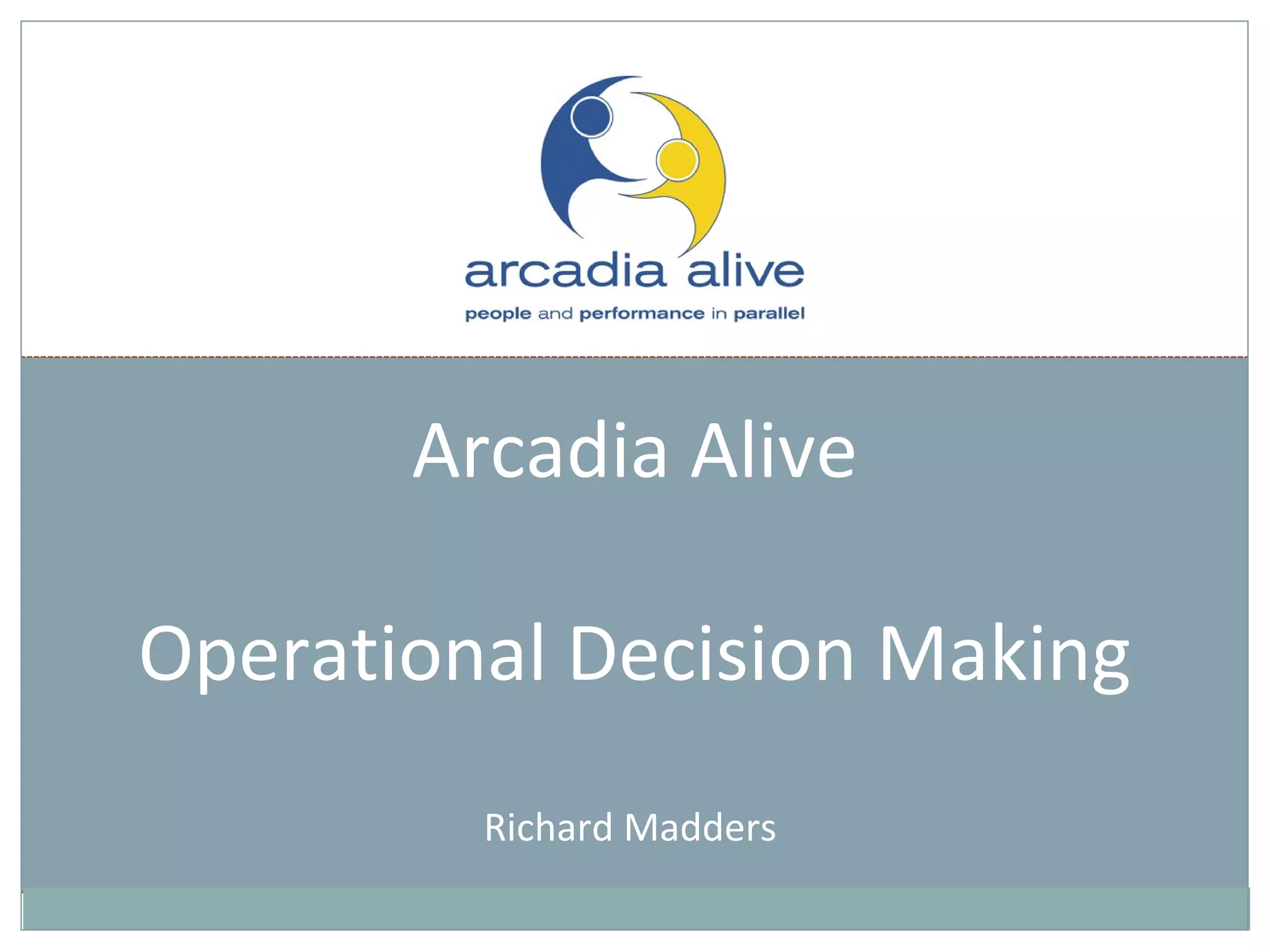 arcadia alive

people and performance in parallel

Arcadia Alive

Operational Decision Making

Richard Madders